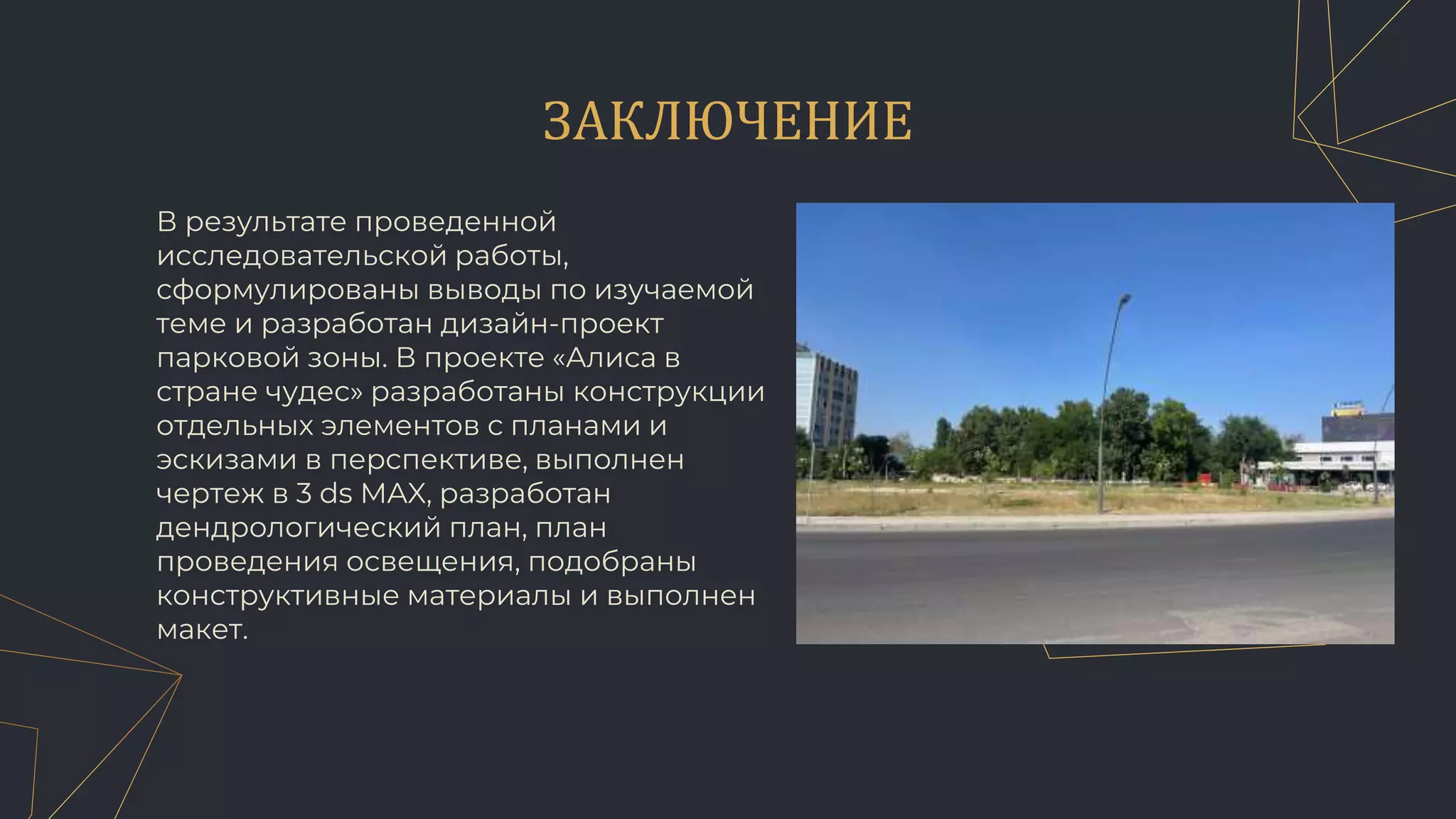 ЗАКЛЮЧЕНИЕ

В результате проведенной исследовательской работы, сформулированы выводы по изучаемой теме и разработан дизайн-проект парковой зоны. В проекте «Алиса в стране чудес» разработаны конструкции отдельных элементов с планами и эскизами в перспективе, выполнен чертеж в 3 ds MAX, разработан дендрологический план, план проведения освещения, подобраны конструктивные материалы и выполнен макет.